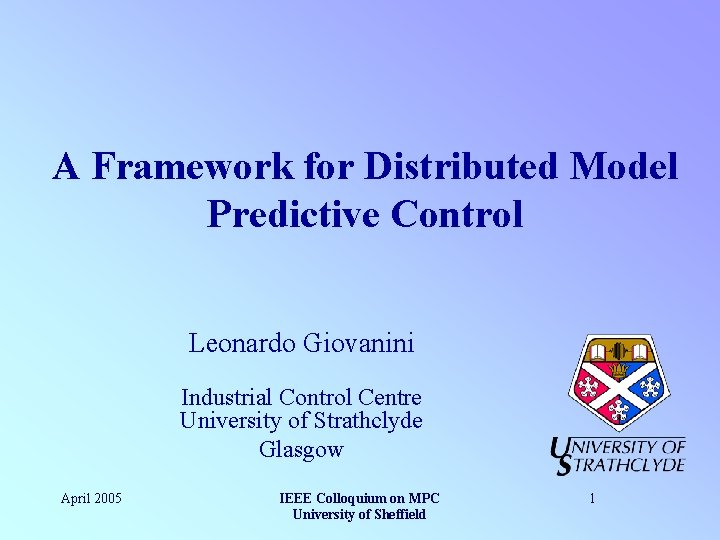 A Framework for Distributed Model Predictive Control

Leonardo Giovanini

Industrial Control Centre
University of Strathclyde
Glasgow

UNIVERSITY OF STRATHCLYDE

April 2005

IEEE Colloquium on MPC
University of Sheffield

1